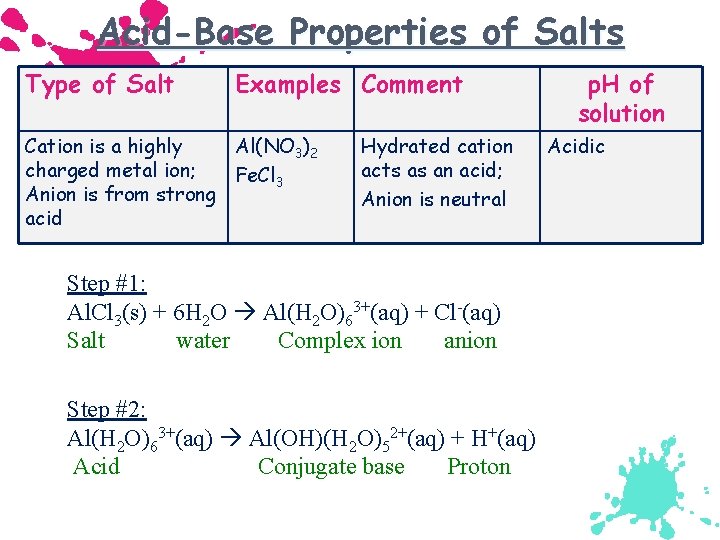 Acid-Base Properties of Salts

| Type of Salt | Examples | Comment | pH of solution |
|---|---|---|---|
| Cation is a highly charged metal ion; Anion is from strong acid | $Al(NO_3)_2$ $FeCl_3$ | Hydrated cation acts as an acid; Anion is neutral | Acidic |

Step #1:
$AlCl_3(s) + 6H_2O \rightarrow Al(H_2O)_6^{3+}(aq) + Cl^-(aq)$
Salt water Complex ion anion

Step #2:
$Al(H_2O)_6^{3+}(aq) \rightarrow Al(OH)(H_2O)_5^{2+}(aq) + H^+(aq)$
Acid Conjugate base Proton